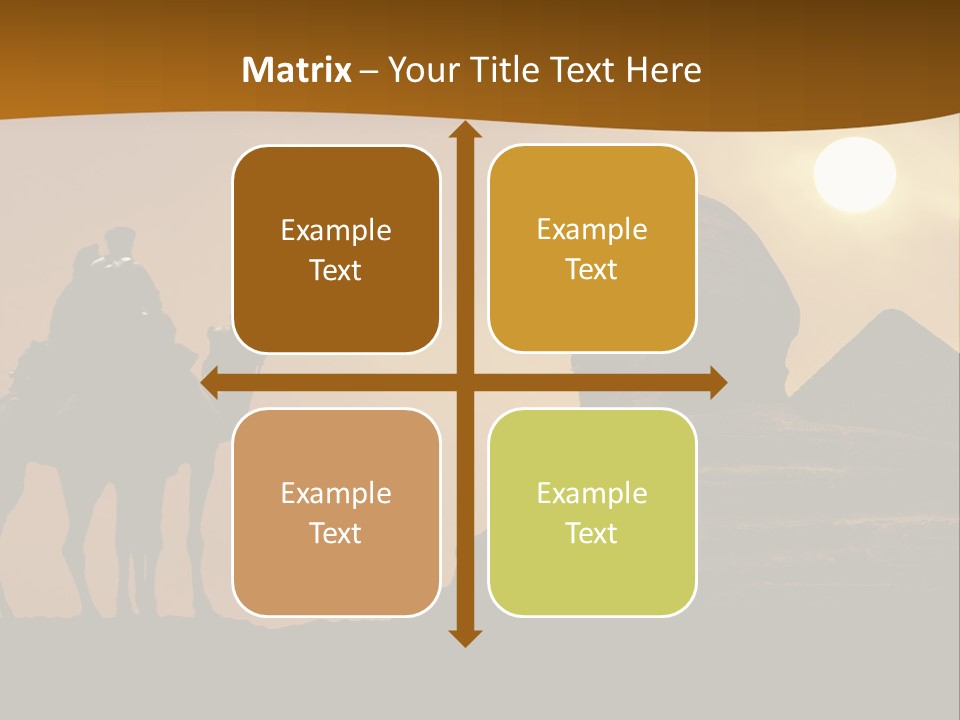 Matrix – Your Title Text Here

Example Text

Example Text

Example Text

Example Text